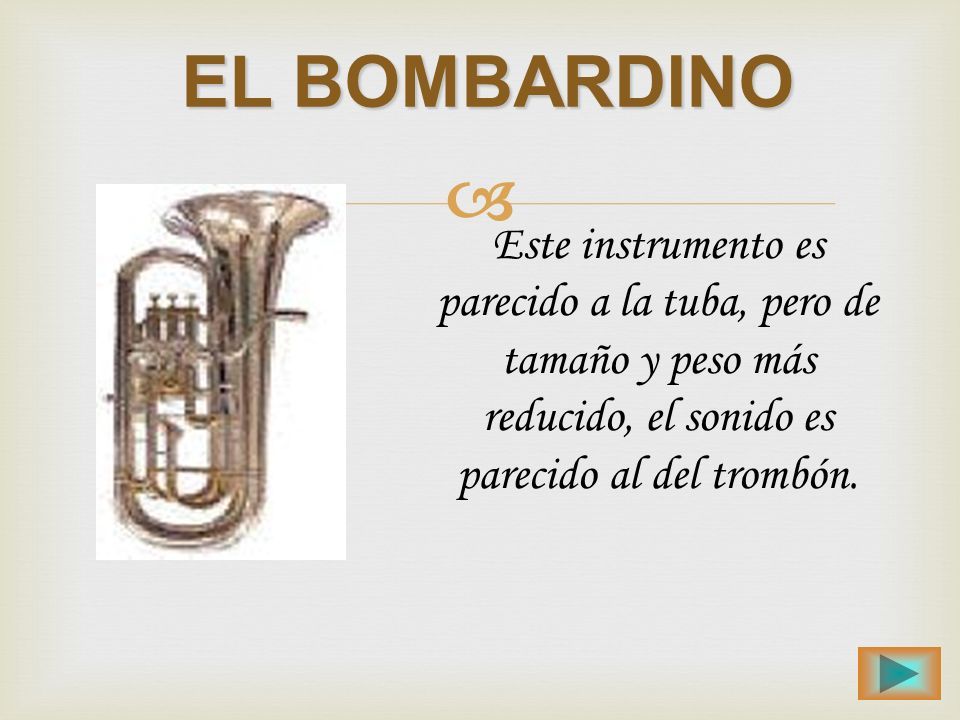 EL BOMBARDINO

Este instrumento es parecido a la tuba, pero de tamaño y peso más reducido, el sonido es parecido al del trombón.